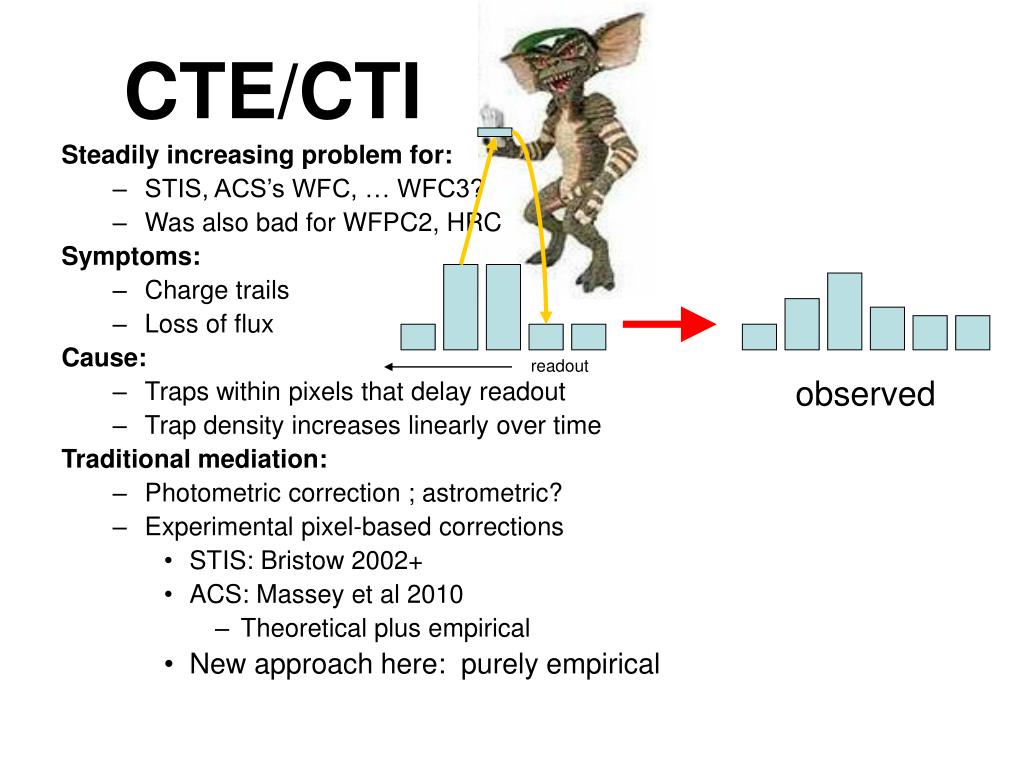 CTE/CTI

Steadily increasing problem for:
– STIS, ACS's WFC, … WFC3?
– Was also bad for WFPC2, HRC

Symptoms:
– Charge trails
– Loss of flux

Cause:
– Traps within pixels that delay readout
– Trap density increases linearly over time

Traditional mediation:
– Photometric correction ; astrometric?
– Experimental pixel-based corrections
• STIS: Bristow 2002+
• ACS: Massey et al 2010
– Theoretical plus empirical
• New approach here: purely empirical

readout

observed